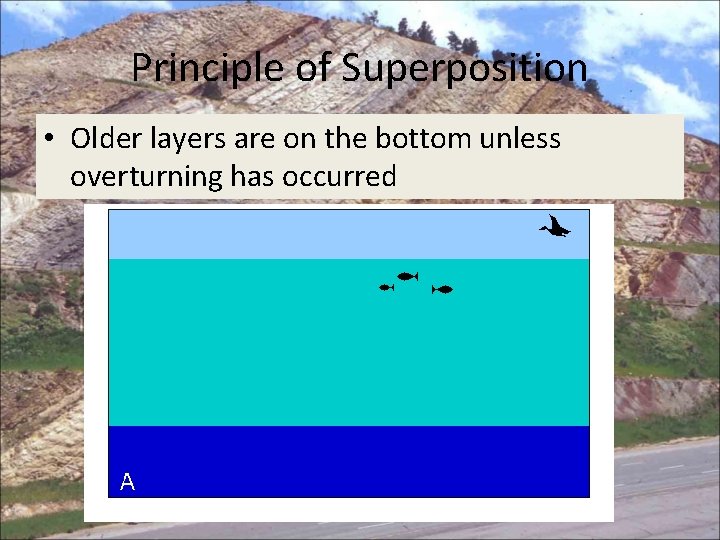 Principle of Superposition

• Older layers are on the bottom unless overturning has occurred

A